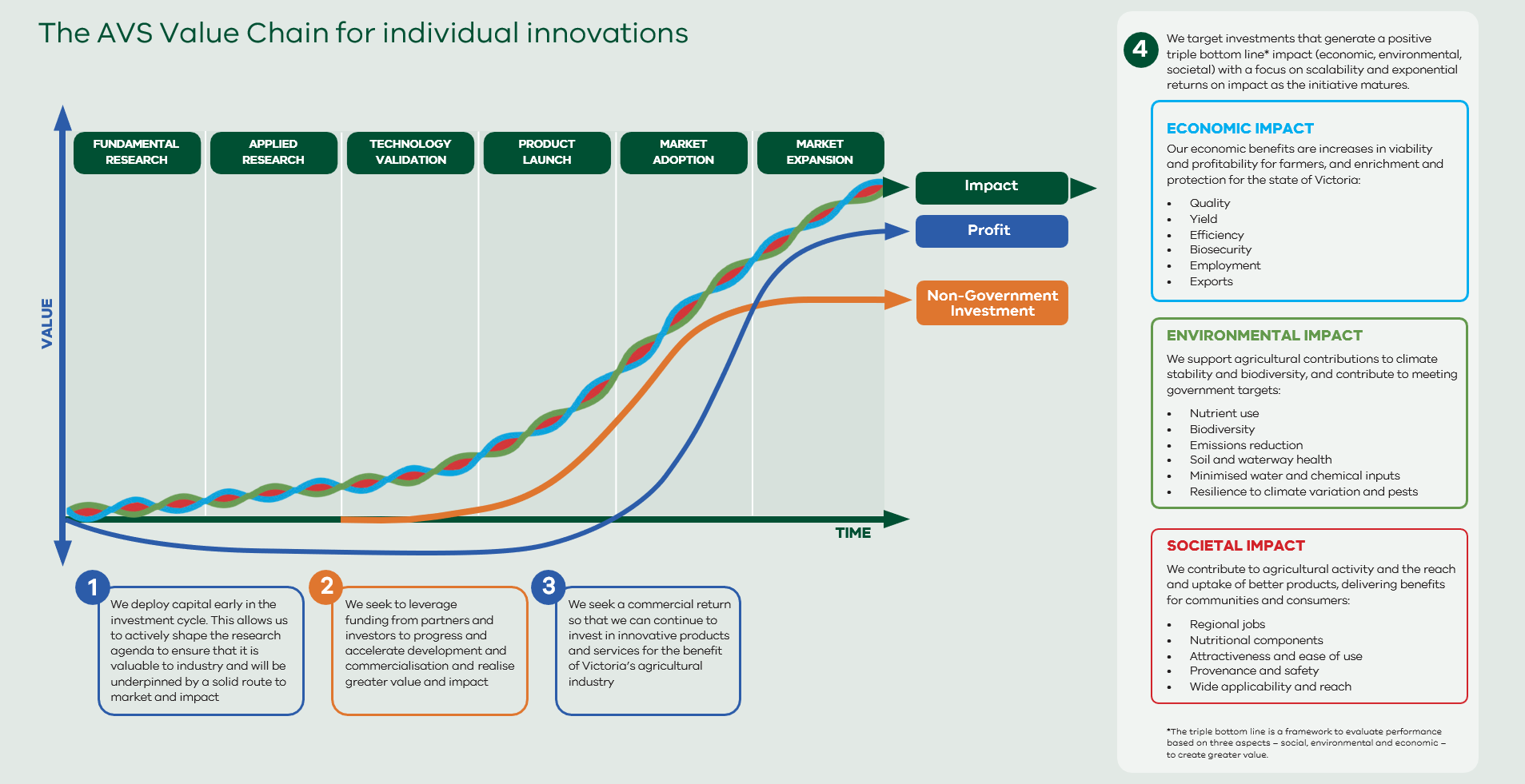 The AVS Value Chain for individual innovations

VALUE

FUNDAMENTAL RESEARCH

APPLIED RESEARCH

TECHNOLOGY VALIDATION

PRODUCT LAUNCH

MARKET ADOPTION

MARKET EXPANSION

Impact

Profit

Non-Government Investment

TIME

1
We deploy capital early in the investment cycle. This allows us to actively shape the research agenda to ensure that it is valuable to industry and will be underpinned by a solid route to market and impact

2
We seek to leverage funding from partners and investors to progress and accelerate development and commercialisation and realise greater value and impact

3
We seek a commercial return so that we can continue to invest in innovative products and services for the benefit of Victoria's agricultural industry

4
We target investments that generate a positive triple bottom line* impact (economic, environmental, societal) with a focus on scalability and exponential returns on impact as the initiative matures.

ECONOMIC IMPACT
Our economic benefits are increases in viability and profitability for farmers, and enrichment and protection for the state of Victoria:
• Quality
• Yield
• Efficiency
• Biosecurity
• Employment
• Exports

ENVIRONMENTAL IMPACT
We support agricultural contributions to climate stability and biodiversity, and contribute to meeting government targets:
• Nutrient use
• Biodiversity
• Emissions reduction
• Soil and waterway health
• Minimised water and chemical inputs
• Resilience to climate variation and pests

SOCIETAL IMPACT
We contribute to agricultural activity and the reach and uptake of better products, delivering benefits for communities and consumers:
• Regional jobs
• Nutritional components
• Attractiveness and ease of use
• Provenance and safety
• Wide applicability and reach

*The triple bottom line is a framework to evaluate performance based on three aspects – social, environmental and economic – to create greater value.